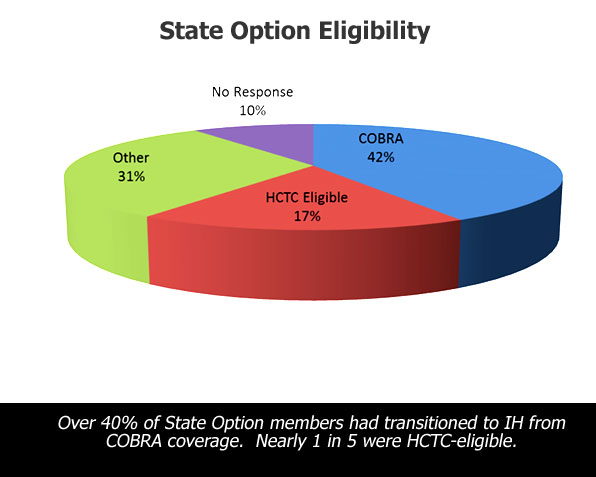 State Option Eligibility

No Response
10%

COBRA
42%

Other
31%

HCTC Eligible
17%

Over 40% of State Option members had transitioned to IH from COBRA coverage. Nearly 1 in 5 were HCTC-eligible.